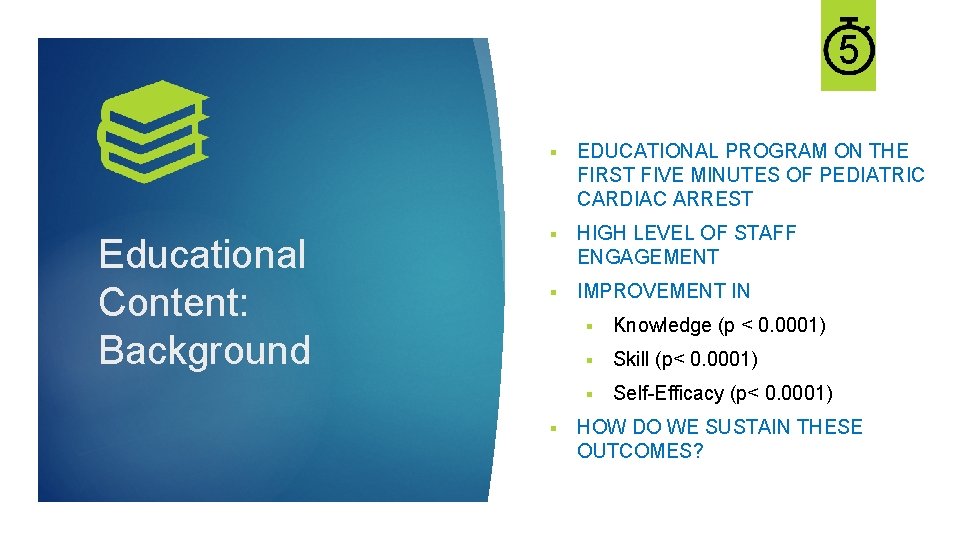 5

Educational Content: Background

▪ EDUCATIONAL PROGRAM ON THE FIRST FIVE MINUTES OF PEDIATRIC CARDIAC ARREST

▪ HIGH LEVEL OF STAFF ENGAGEMENT

▪ IMPROVEMENT IN

▪ Knowledge (p < 0.0001)

▪ Skill (p< 0.0001)

▪ Self-Efficacy (p< 0.0001)

▪ HOW DO WE SUSTAIN THESE OUTCOMES?